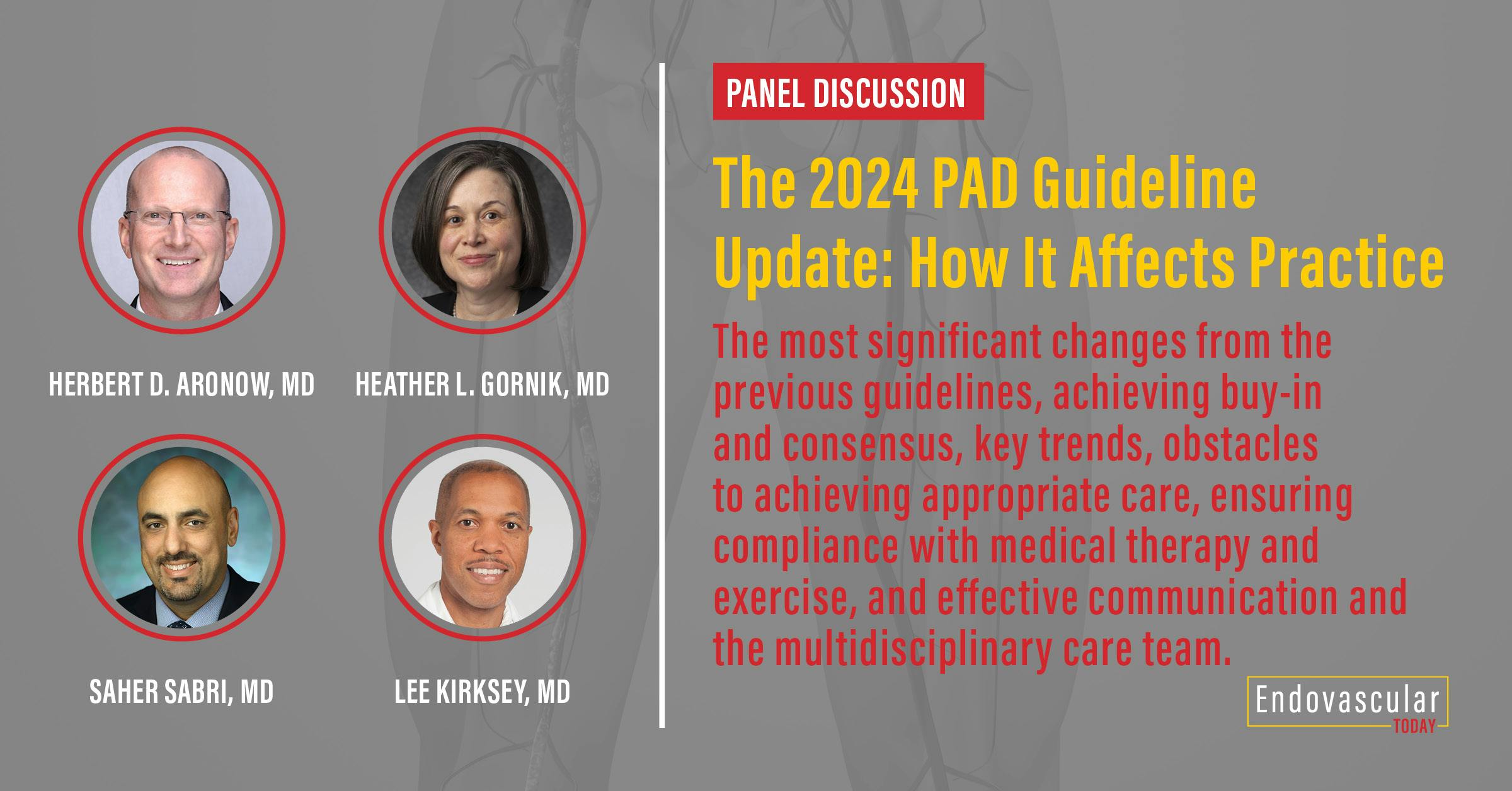 HERBERT D. ARONOW, MD

HEATHER L. GORNIK, MD

SAHER SABRI, MD

LEE KIRKSEY, MD

PANEL DISCUSSION

The 2024 PAD Guideline Update: How It Affects Practice

The most significant changes from the previous guidelines, achieving buy-in and consensus, key trends, obstacles to achieving appropriate care, ensuring compliance with medical therapy and exercise, and effective communication and the multidisciplinary care team.

Endovascular TODAY